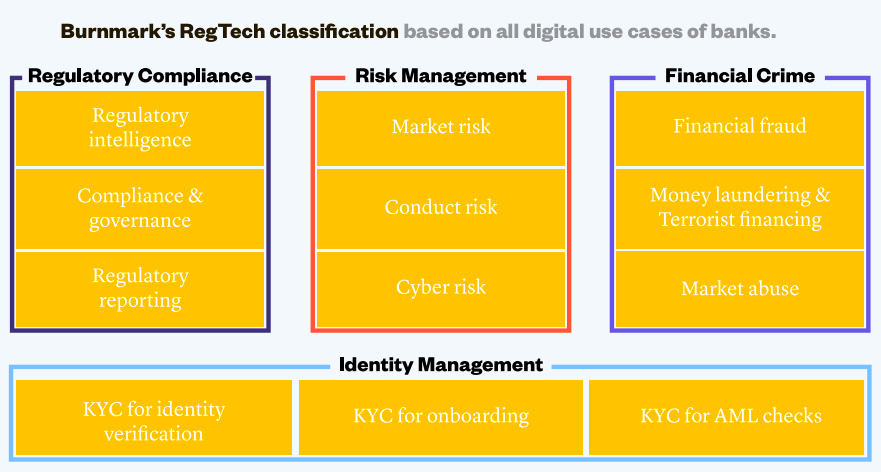 Burnmark's RegTech classification based on all digital use cases of banks.

Regulatory Compliance

Regulatory intelligence

Compliance & governance

Regulatory reporting

Risk Management

Market risk

Conduct risk

Cyber risk

Financial Crime

Financial fraud

Money laundering & Terrorist financing

Market abuse

Identity Management

KYC for identity verification

KYC for onboarding

KYC for AML checks